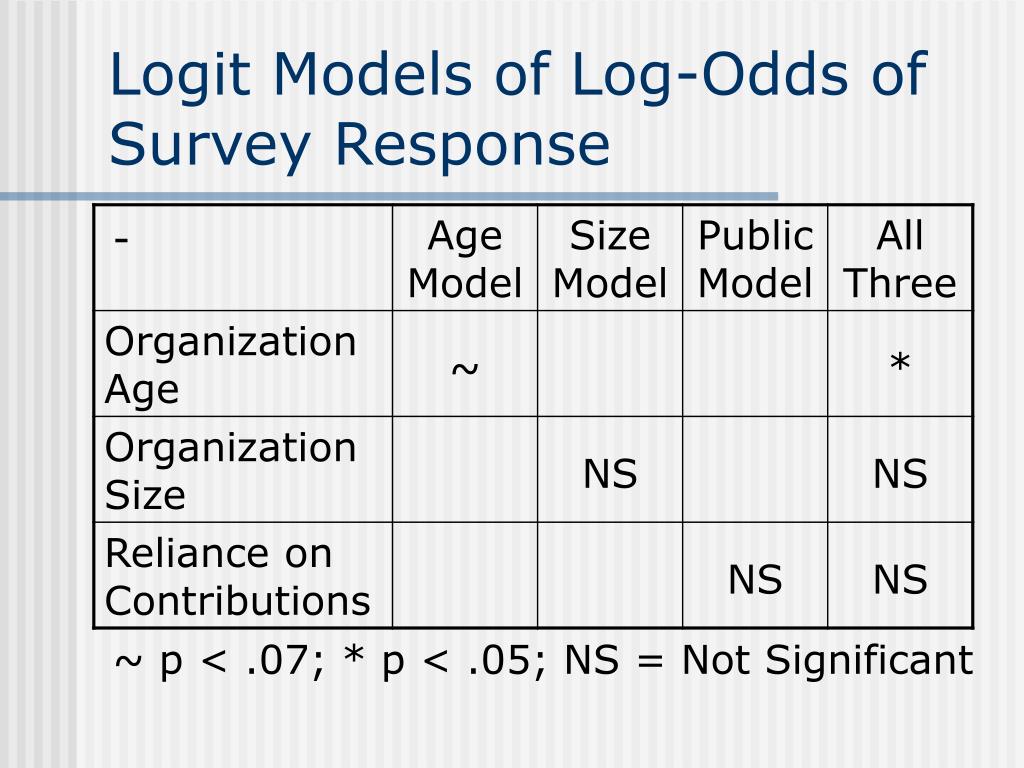 Logit Models of Log-Odds of Survey Response

| - | Age Model | Size Model | Public Model | All Three |
|---|---|---|---|---|
| Organization Age | ~ | | | * |
| Organization Size | | NS | | NS |
| Reliance on Contributions | | | NS | NS |

~ p < .07; * p < .05; NS = Not Significant